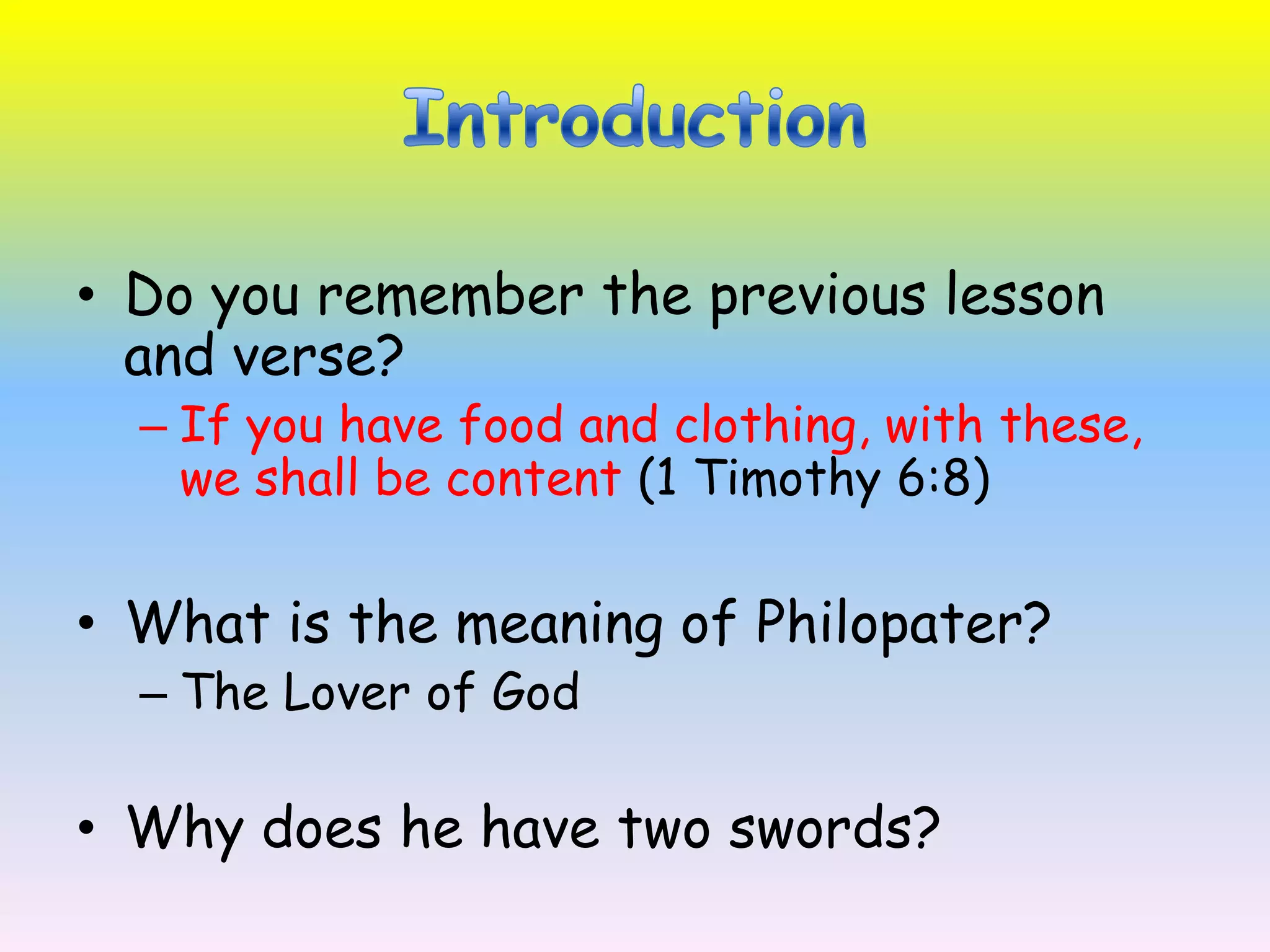 Introduction

• Do you remember the previous lesson and verse?
  – If you have food and clothing, with these, we shall be content (1 Timothy 6:8)

• What is the meaning of Philopater?
  – The Lover of God

• Why does he have two swords?